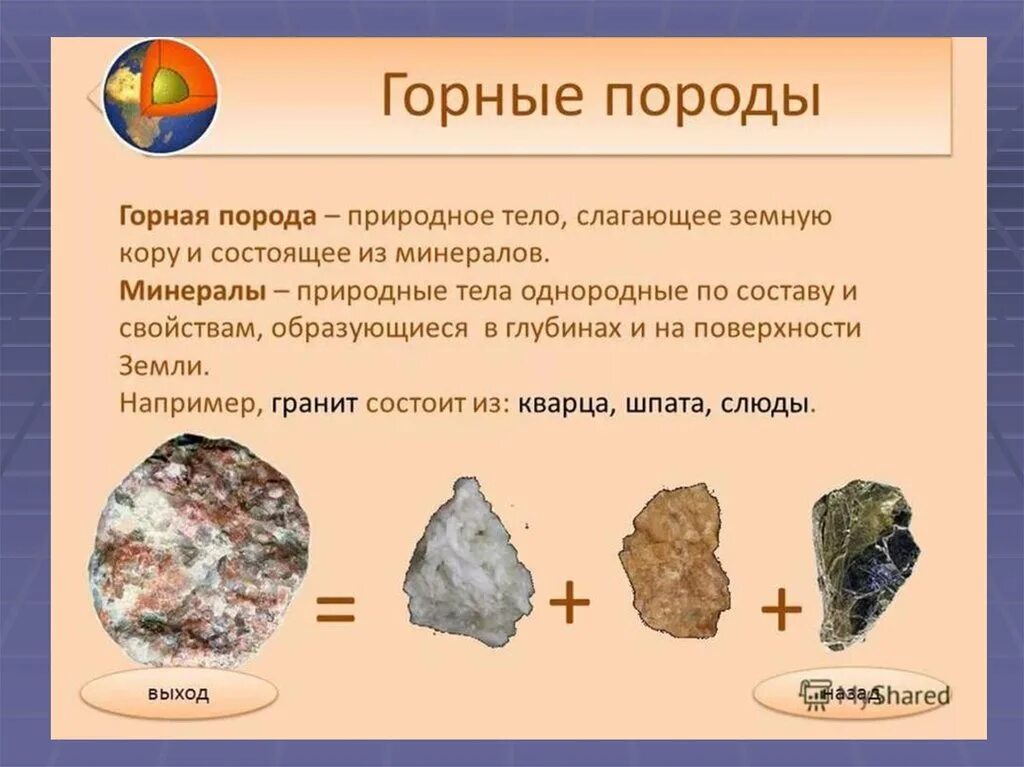 Горные породы

**Горная порода** – природное тело, слагающее земную кору и состоящее из минералов.
**Минералы** – природные тела однородные по составу и свойствам, образующиеся в глубинах и на поверхности Земли.
Например, гранит состоит из: кварца, шпата, слюды.

= + +

выход

назад

MyShared